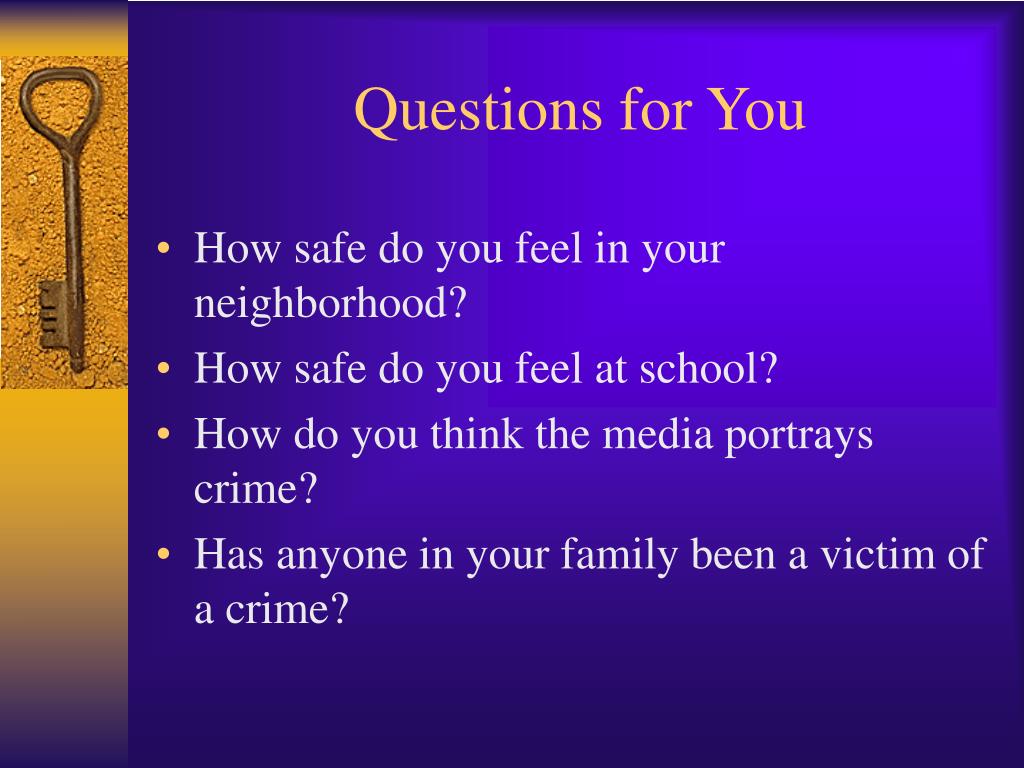 Questions for You

• How safe do you feel in your neighborhood?
• How safe do you feel at school?
• How do you think the media portrays crime?
• Has anyone in your family been a victim of a crime?